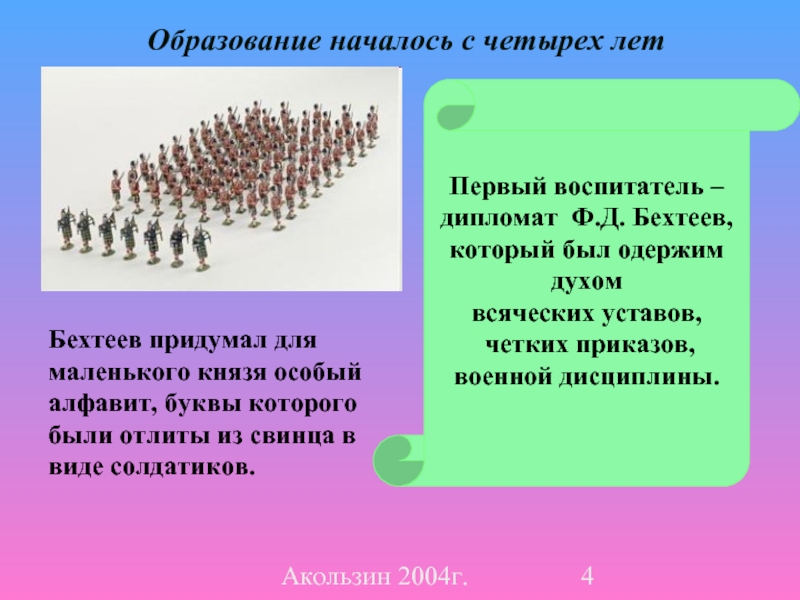 Образование началось с четырех лет

Первый воспитатель – дипломат Ф.Д. Бехтеев, который был одержим духом всяческих уставов, четких приказов, военной дисциплины.

Бехтеев придумал для маленького князя особый алфавит, буквы которого были отлиты из свинца в виде солдатиков.

Акользин 2004г.

4